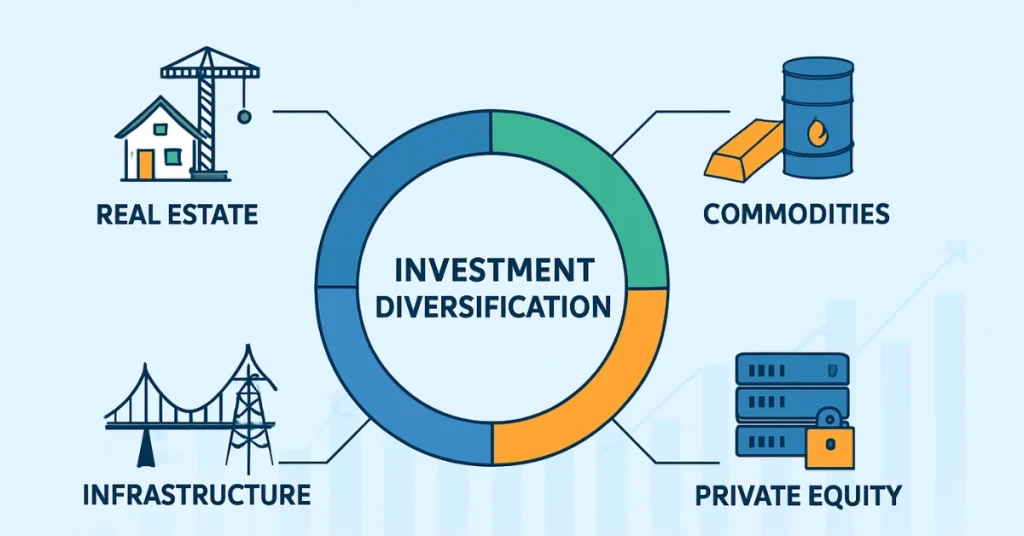 REAL ESTATE

COMMODITIES

INVESTMENT DIVERSIFICATION

INFRASTRUCTURE

PRIVATE EQUITY